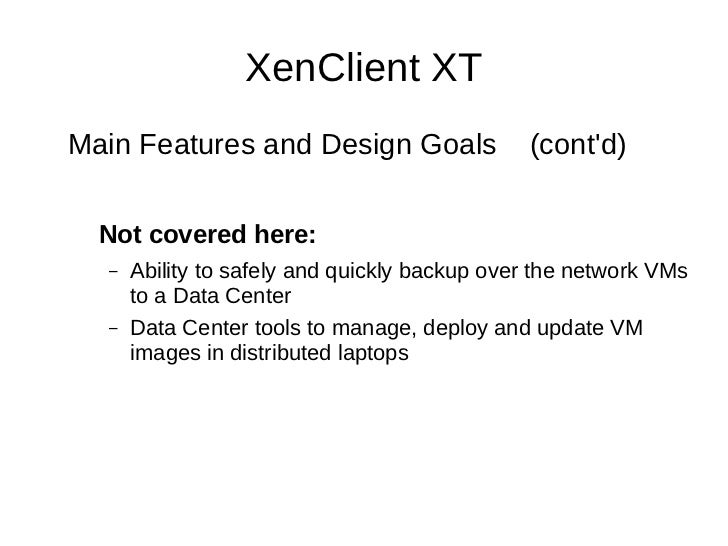 XenClient XT

Main Features and Design Goals (cont'd)

Not covered here:

– Ability to safely and quickly backup over the network VMs to a Data Center

– Data Center tools to manage, deploy and update VM images in distributed laptops